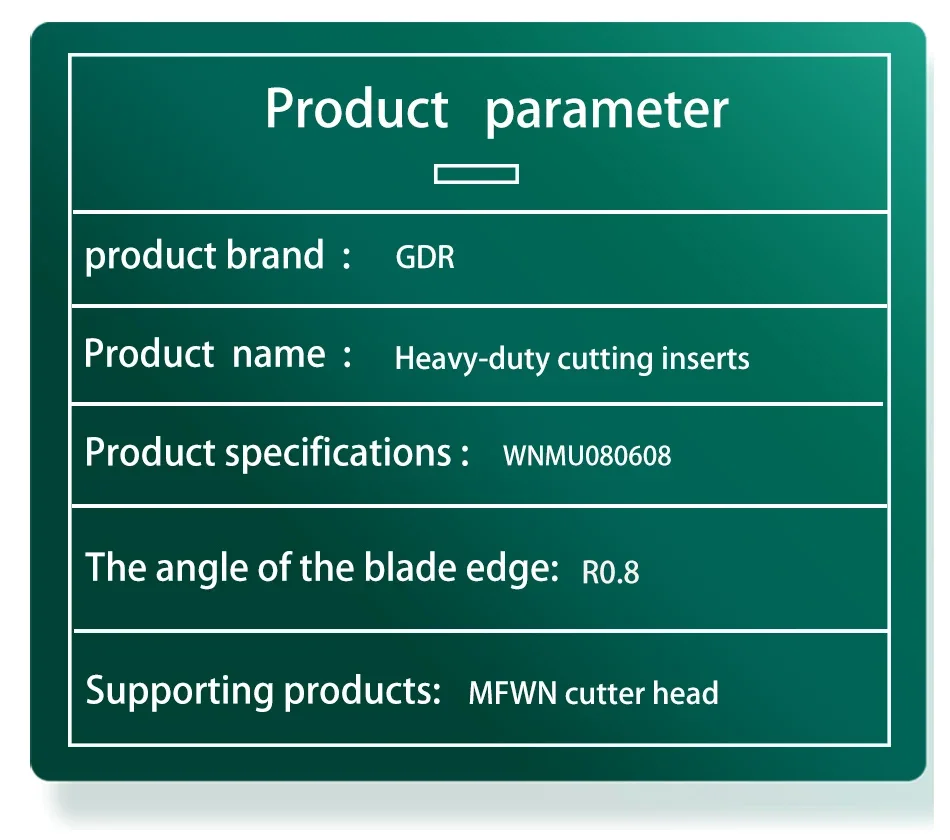 Product parameter

product brand : GDR

Product name : Heavy-duty cutting inserts

Product specifications : WNMU080608

The angle of the blade edge: R0.8

Supporting products: MFWN cutter head